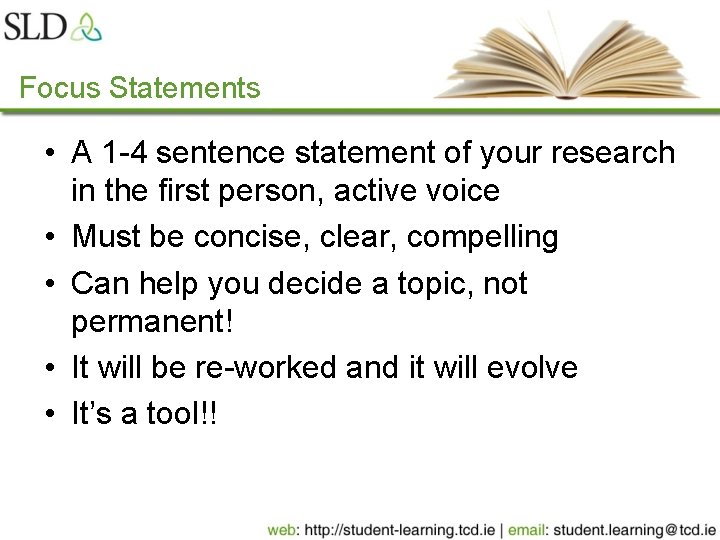 SLD

Focus Statements

• A 1-4 sentence statement of your research in the first person, active voice
• Must be concise, clear, compelling
• Can help you decide a topic, not permanent!
• It will be re-worked and it will evolve
• It's a tool!!

web: http://student-learning.tcd.ie | email: student.learning@tcd.ie